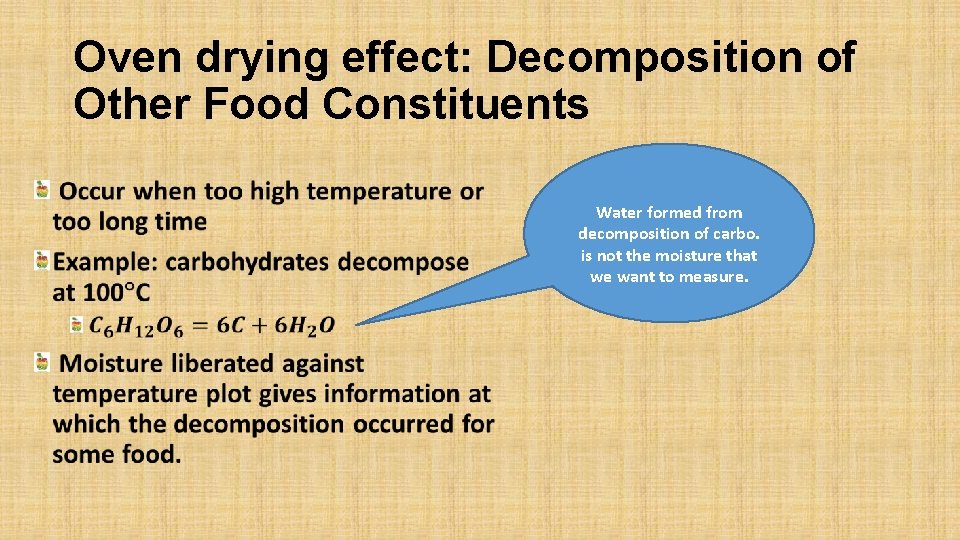 Oven drying effect: Decomposition of Other Food Constituents

Occur when too high temperature or too long time

Example: carbohydrates decompose at 100°C

$C_6H_{12}O_6 = 6C + 6H_2O$

Moisture liberated against temperature plot gives information at which the decomposition occurred for some food.

Water formed from decomposition of carbo. is not the moisture that we want to measure.